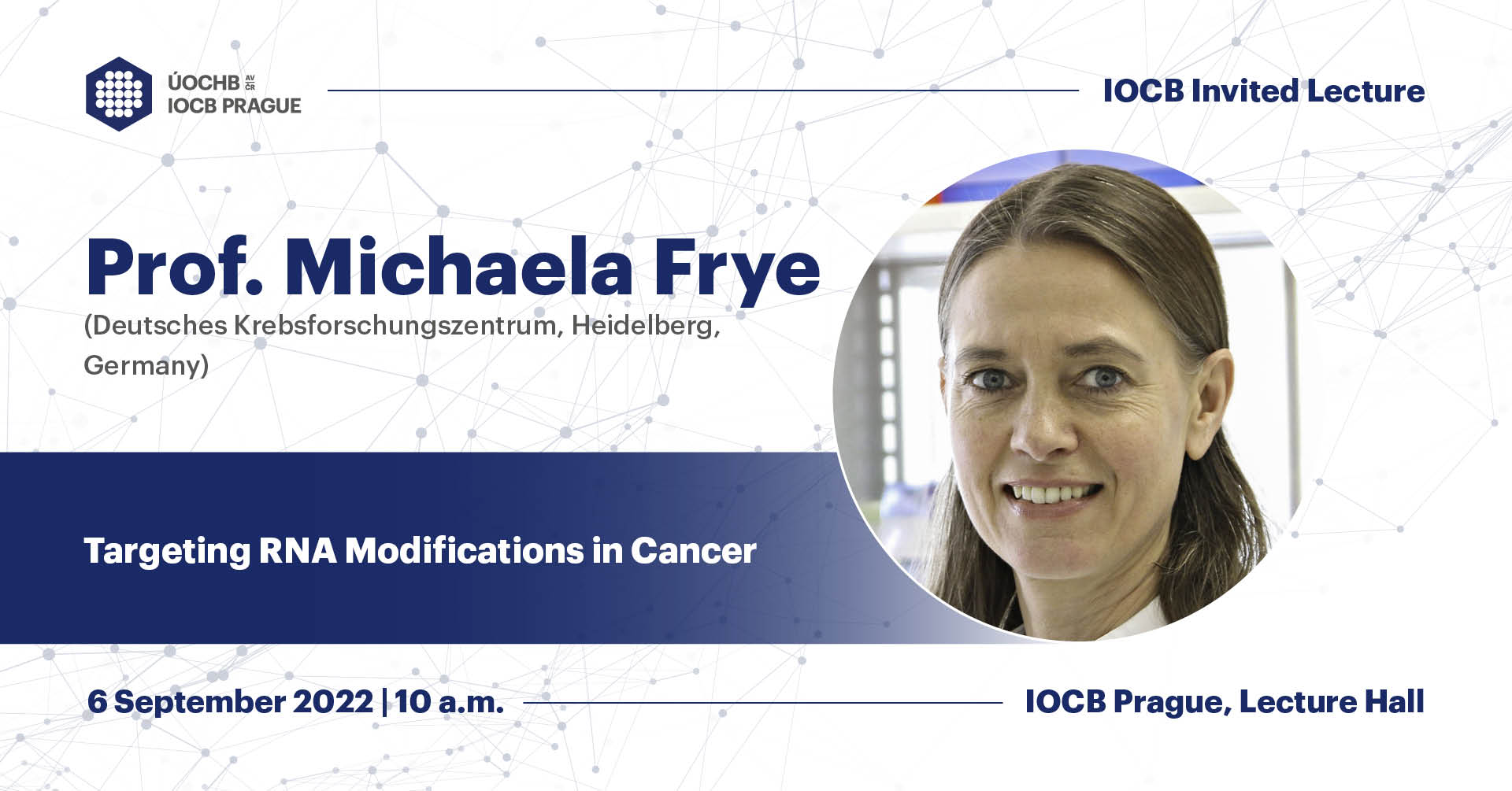 ÚOCHB AV ČR
IOCB PRAGUE

IOCB Invited Lecture

Prof. Michaela Frye

(Deutsches Krebsforschungszentrum, Heidelberg, Germany)

Targeting RNA Modifications in Cancer

6 September 2022 | 10 a.m.

IOCB Prague, Lecture Hall